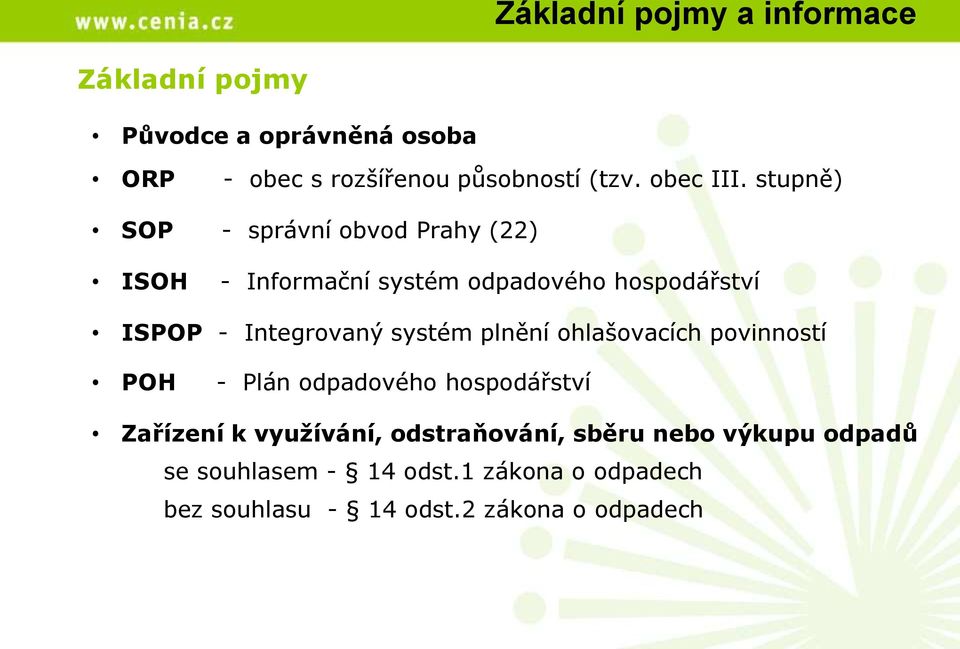 www.cenia.cz

Základní pojmy a informace

Základní pojmy

• Původce a oprávněná osoba
• ORP - obec s rozšířenou působností (tzv. obec III. stupně)
• SOP - správní obvod Prahy (22)
• ISOH - Informační systém odpadového hospodářství
• ISPOP - Integrovaný systém plnění ohlašovacích povinností
• POH - Plán odpadového hospodářství
• Zařízení k využívání, odstraňování, sběru nebo výkupu odpadů
se souhlasem - § 14 odst.1 zákona o odpadech
bez souhlasu - § 14 odst.2 zákona o odpadech